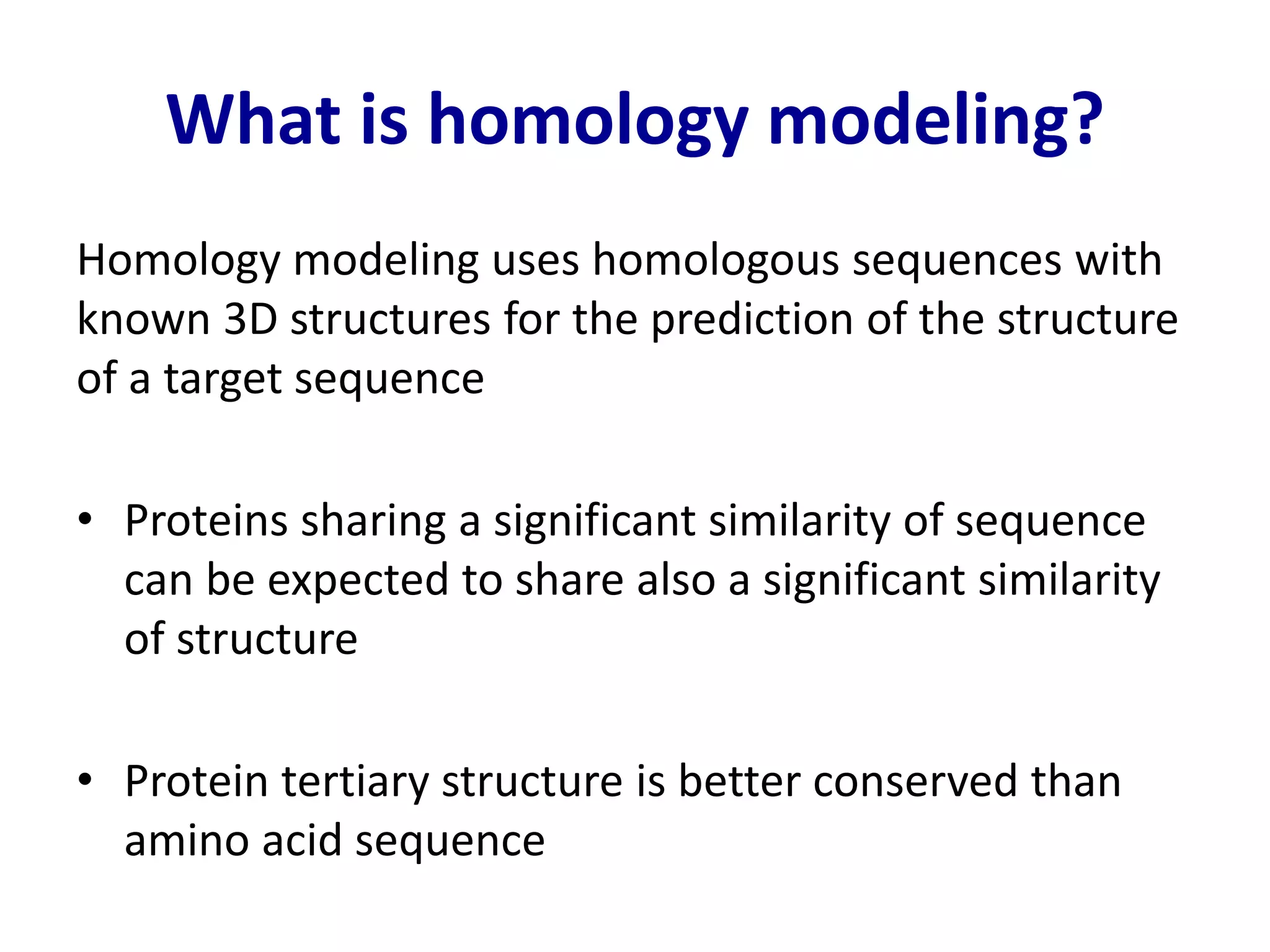 What is homology modeling?

Homology modeling uses homologous sequences with known 3D structures for the prediction of the structure of a target sequence

• Proteins sharing a significant similarity of sequence can be expected to share also a significant similarity of structure

• Protein tertiary structure is better conserved than amino acid sequence